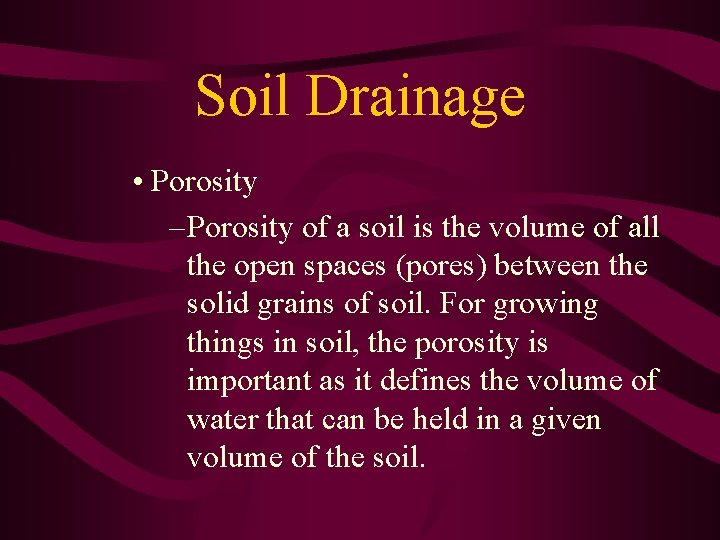 Soil Drainage

• Porosity

–Porosity of a soil is the volume of all the open spaces (pores) between the solid grains of soil. For growing things in soil, the porosity is important as it defines the volume of water that can be held in a given volume of the soil.